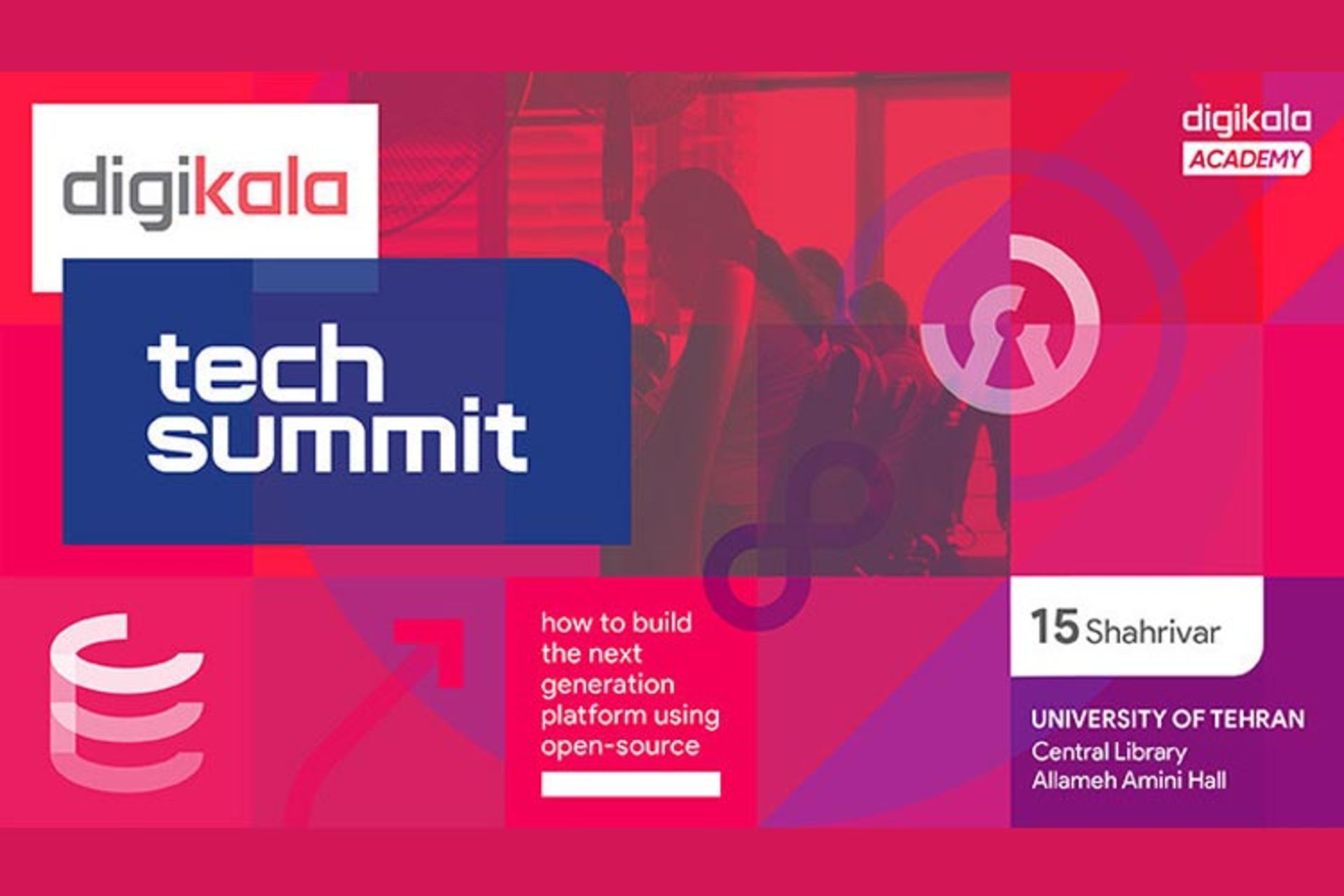 digikala

tech summit

digikala ACADEMY

how to build the next generation platform using open-source

15 Shahrivar

UNIVERSITY OF TEHRAN
Central Library
Allameh Amini Hall